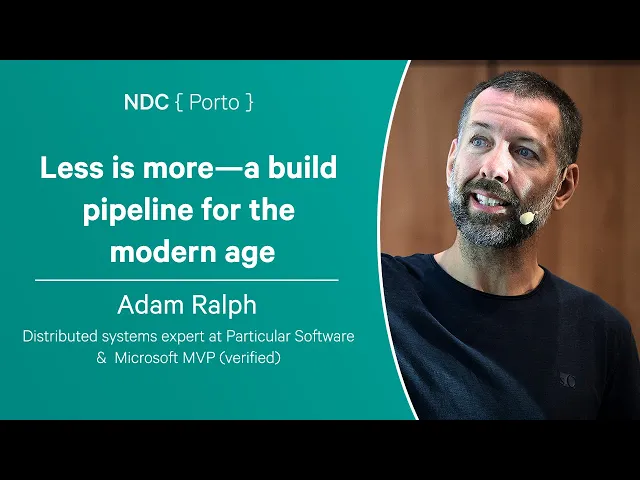 NDC { Porto }

Less is more—a build pipeline for the modern age

Adam Ralph

Distributed systems expert at Particular Software & Microsoft MVP (verified)